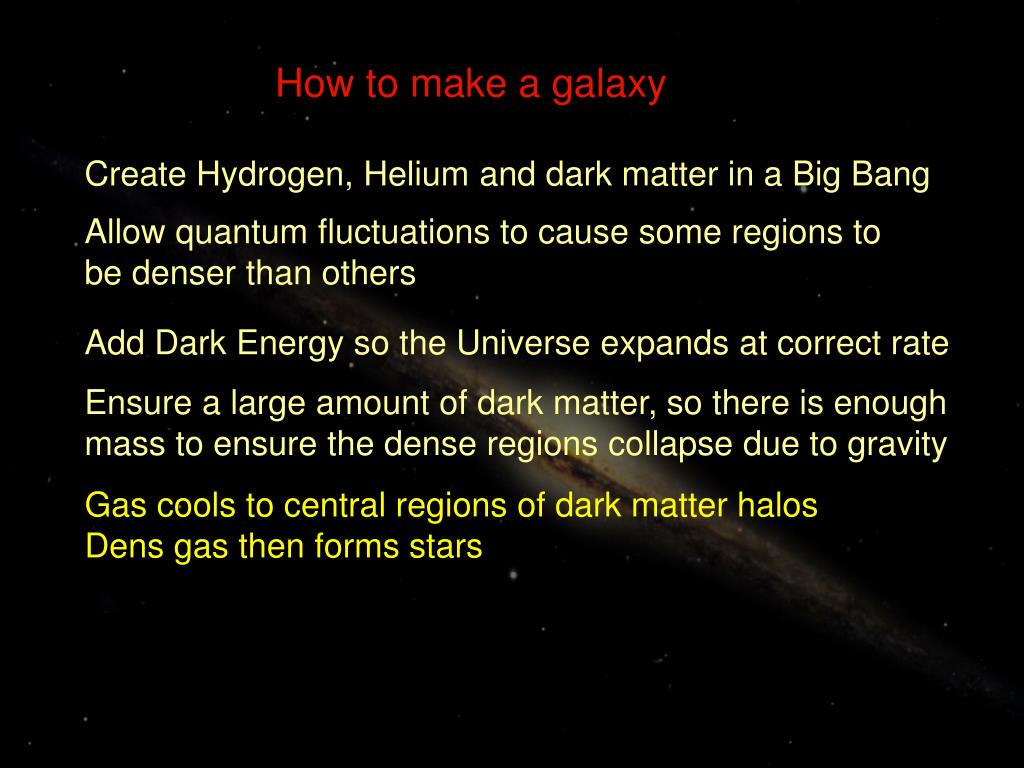 How to make a galaxy

Create Hydrogen, Helium and dark matter in a Big Bang

Allow quantum fluctuations to cause some regions to be denser than others

Add Dark Energy so the Universe expands at correct rate

Ensure a large amount of dark matter, so there is enough mass to ensure the dense regions collapse due to gravity

Gas cools to central regions of dark matter halos
Dens gas then forms stars